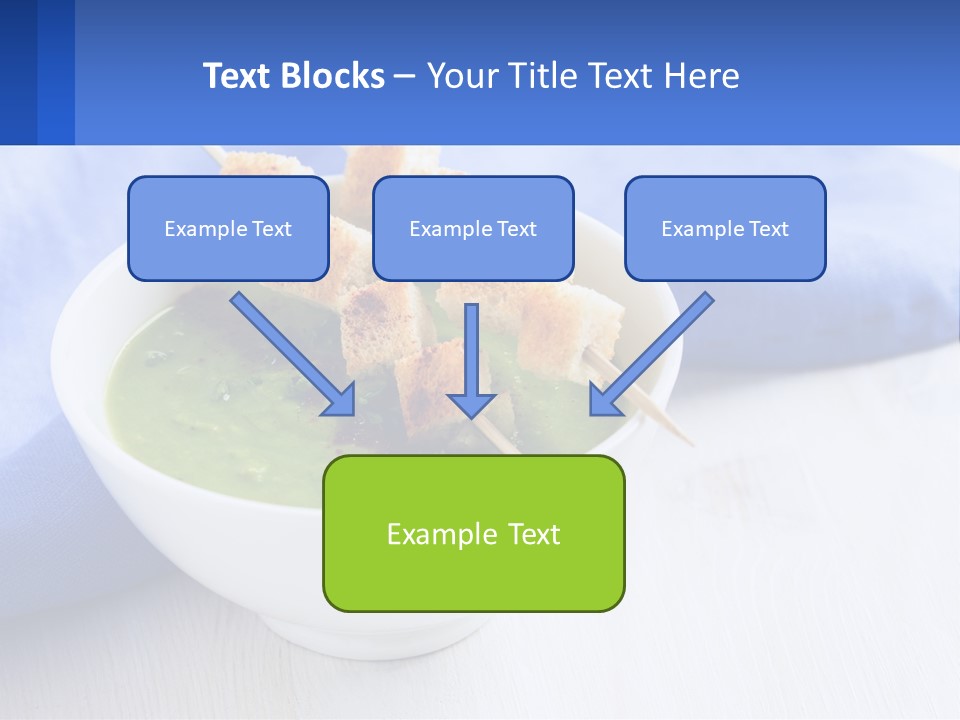 Text Blocks – Your Title Text Here

Example Text

Example Text

Example Text

Example Text